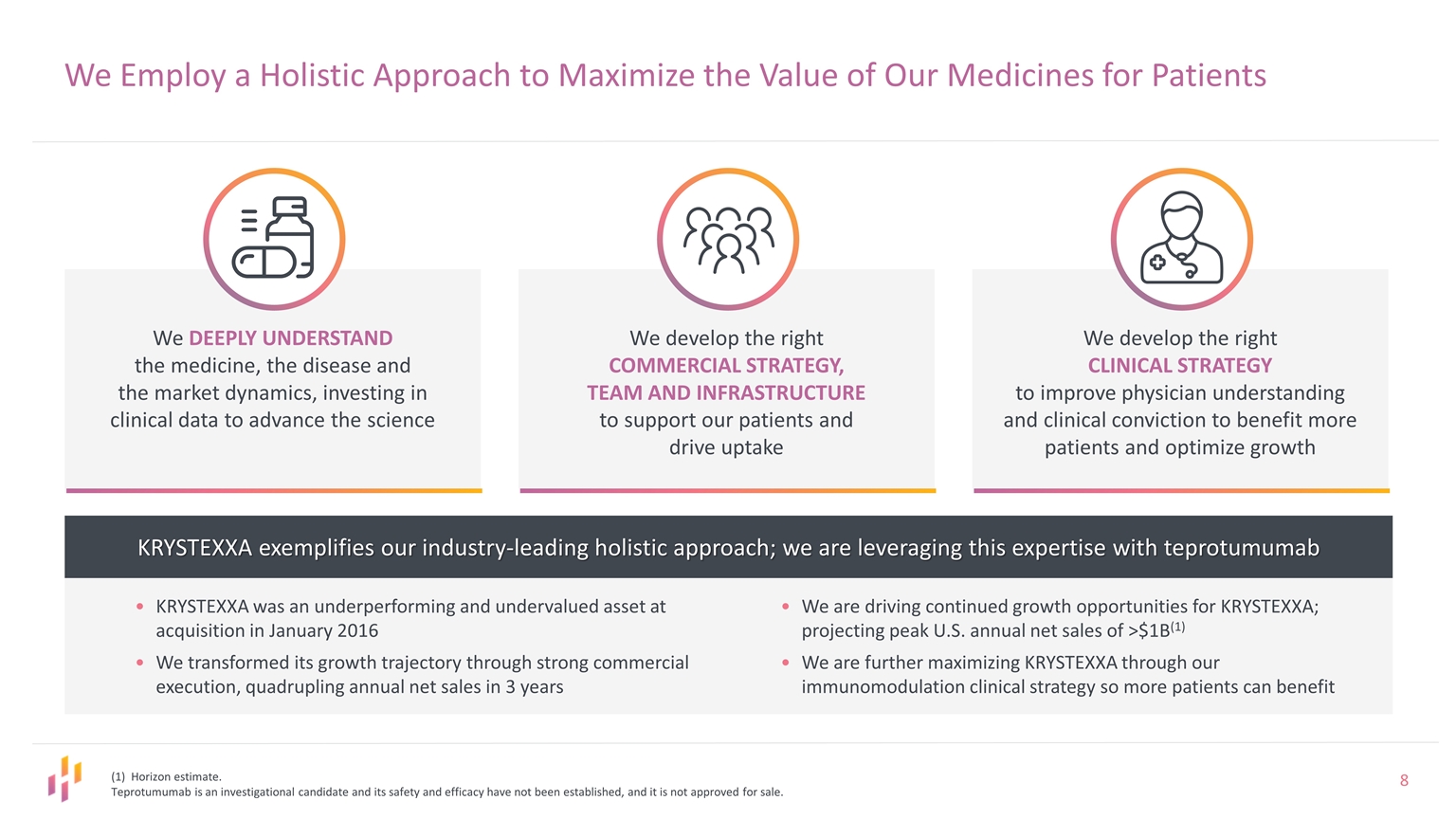 We Employ a Holistic Approach to Maximize the Value of Our Medicines for Patients

We DEEPLY UNDERSTAND the medicine, the disease and the market dynamics, investing in clinical data to advance the science

We develop the right COMMERCIAL STRATEGY, TEAM AND INFRASTRUCTURE to support our patients and drive uptake

We develop the right CLINICAL STRATEGY to improve physician understanding and clinical conviction to benefit more patients and optimize growth

KRYSTEXXA exemplifies our industry-leading holistic approach; we are leveraging this expertise with teprotumumab

• KRYSTEXXA was an underperforming and undervalued asset at acquisition in January 2016
• We transformed its growth trajectory through strong commercial execution, quadrupling annual net sales in 3 years

• We are driving continued growth opportunities for KRYSTEXXA; projecting peak U.S. annual net sales of >\$1B$^{(1)}$
• We are further maximizing KRYSTEXXA through our immunomodulation clinical strategy so more patients can benefit

(1) Horizon estimate.
Teprotumumab is an investigational candidate and its safety and efficacy have not been established, and it is not approved for sale.

8